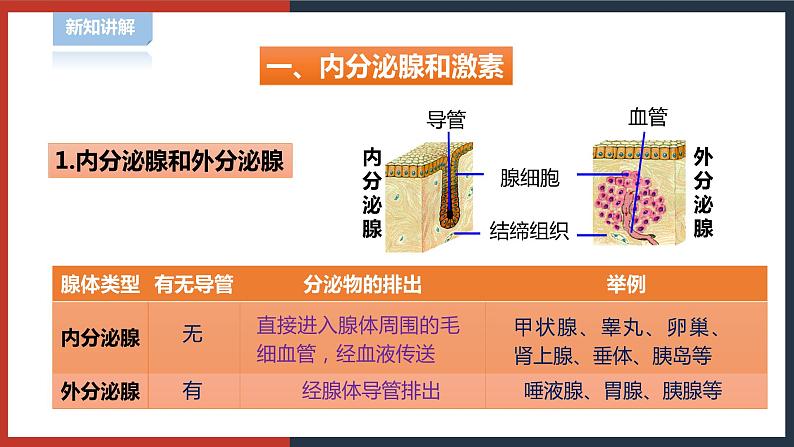 新知讲解

一、内分泌腺和激素

1.内分泌腺和外分泌腺

导管

血管

内分泌腺

腺细胞

结缔组织

外分泌腺

| 腺体类型 | 有无导管 | 分泌物的排出 | 举例 |
|---|---|---|---|
| 内分泌腺 | 无 | 直接进入腺体周围的毛细血管，经血液传送 | 甲状腺、睾丸、卵巢、肾上腺、垂体、胰岛等 |
| 外分泌腺 | 有 | 经腺体导管排出 | 唾液腺、胃腺、胰腺等 |